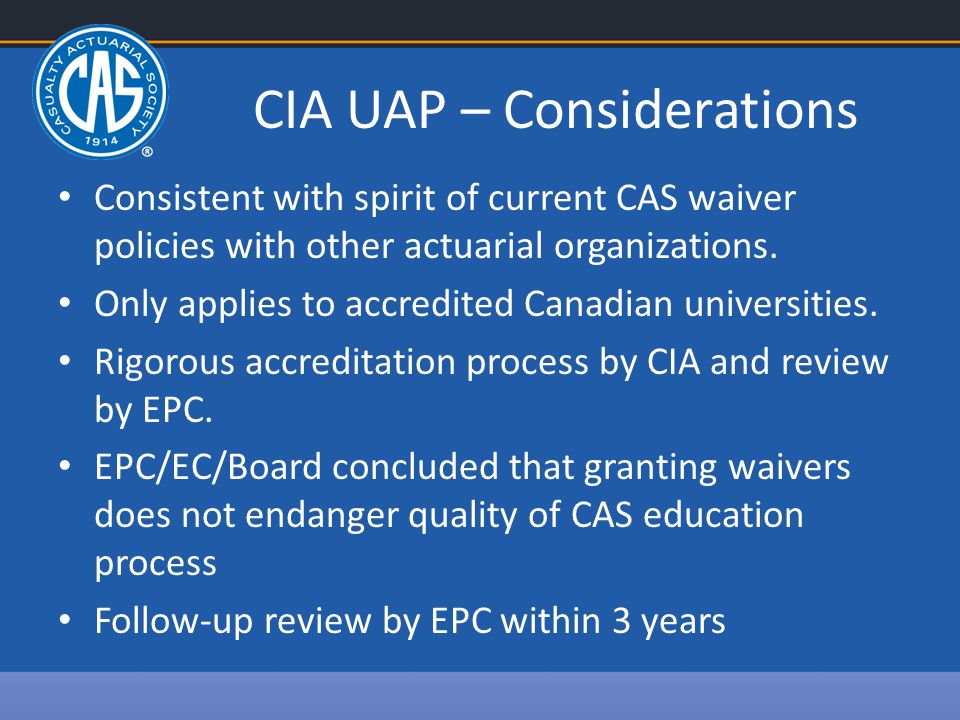 CASUALTY ACTUARIAL SOCIETY
CAS
1914
®

CIA UAP – Considerations

• Consistent with spirit of current CAS waiver policies with other actuarial organizations.
• Only applies to accredited Canadian universities.
• Rigorous accreditation process by CIA and review by EPC.
• EPC/EC/Board concluded that granting waivers does not endanger quality of CAS education process
• Follow-up review by EPC within 3 years